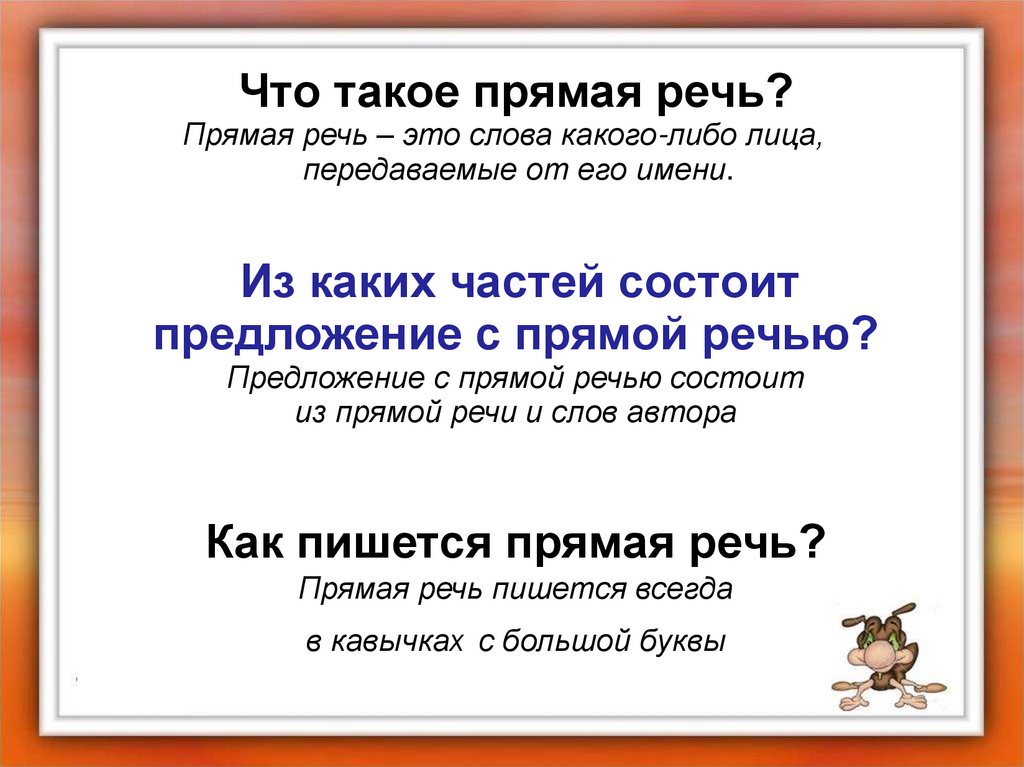 Что такое прямая речь?
Прямая речь – это слова какого-либо лица, передаваемые от его имени.

Из каких частей состоит предложение с прямой речью?
Предложение с прямой речью состоит из прямой речи и слов автора

Как пишется прямая речь?
Прямая речь пишется всегда

в кавычках с большой буквы